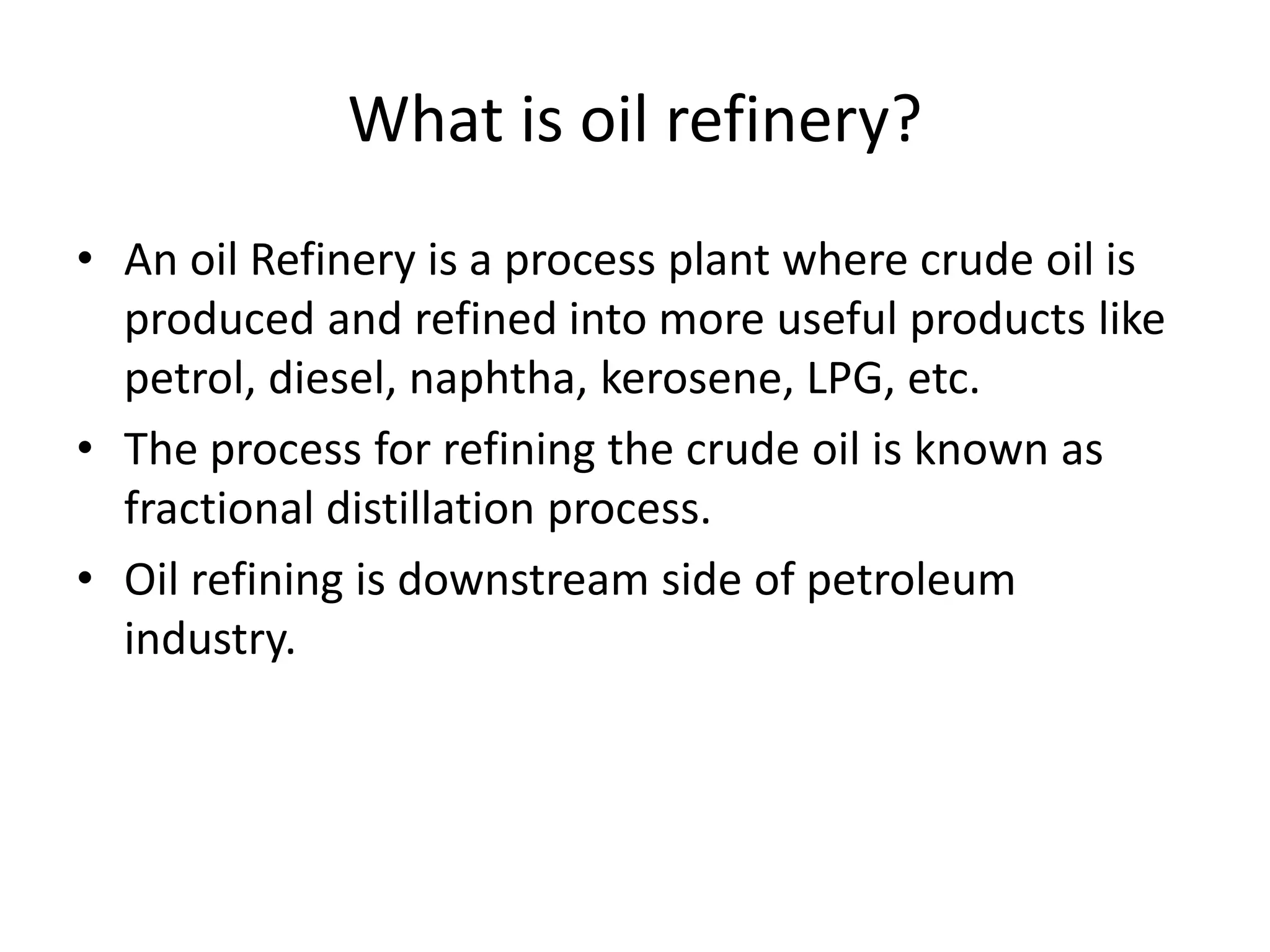 What is oil refinery?

• An oil Refinery is a process plant where crude oil is produced and refined into more useful products like petrol, diesel, naphtha, kerosene, LPG, etc.
• The process for refining the crude oil is known as fractional distillation process.
• Oil refining is downstream side of petroleum industry.